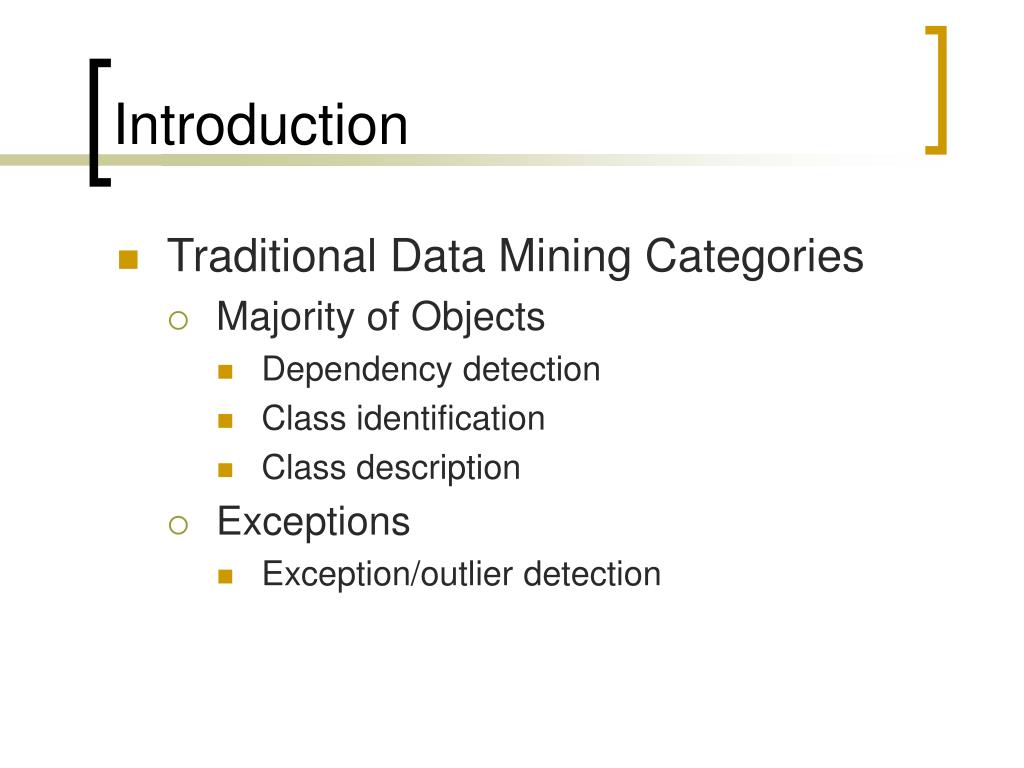 Introduction

Traditional Data Mining Categories
Majority of Objects
Dependency detection
Class identification
Class description
Exceptions
Exception/outlier detection